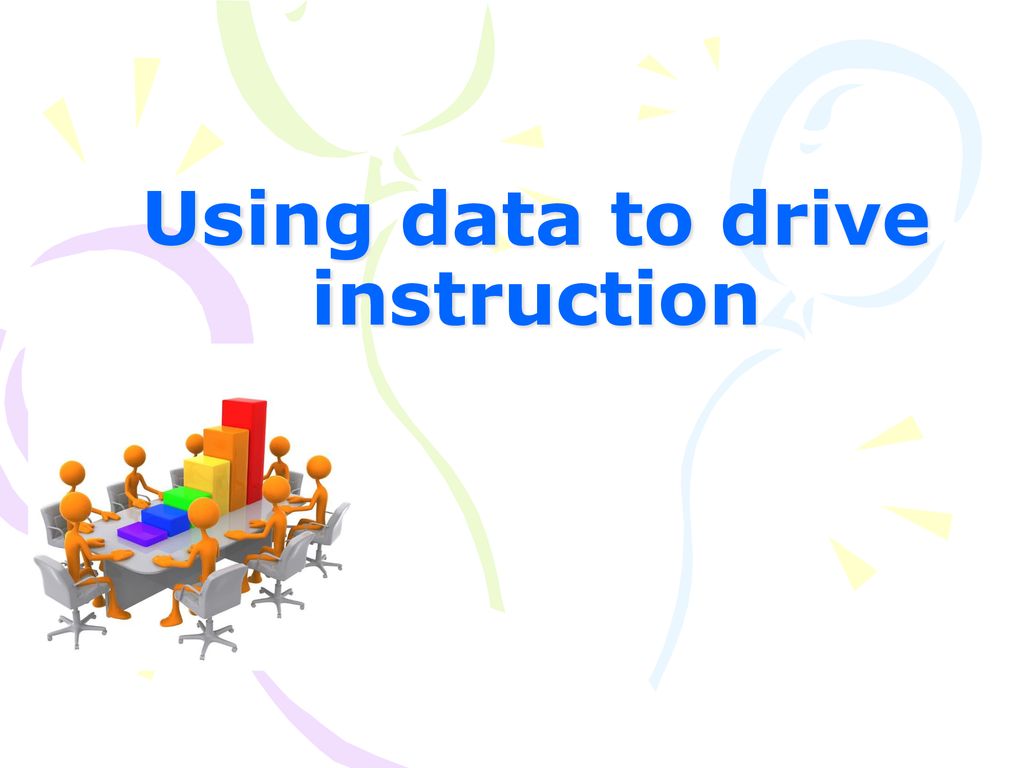 Using data to drive instruction